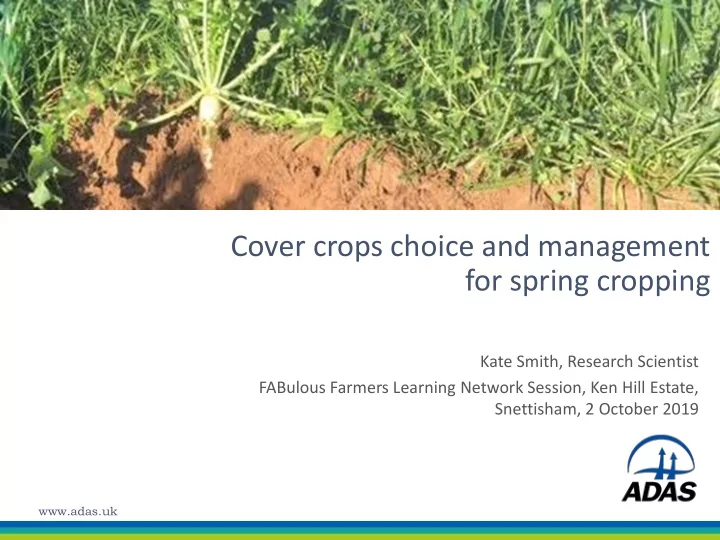 Cover crops choice and management for spring cropping

Kate Smith, Research Scientist

FABulous Farmers Learning Network Session, Ken Hill Estate, Snettisham, 2 October 2019

ADAS

www.adas.uk